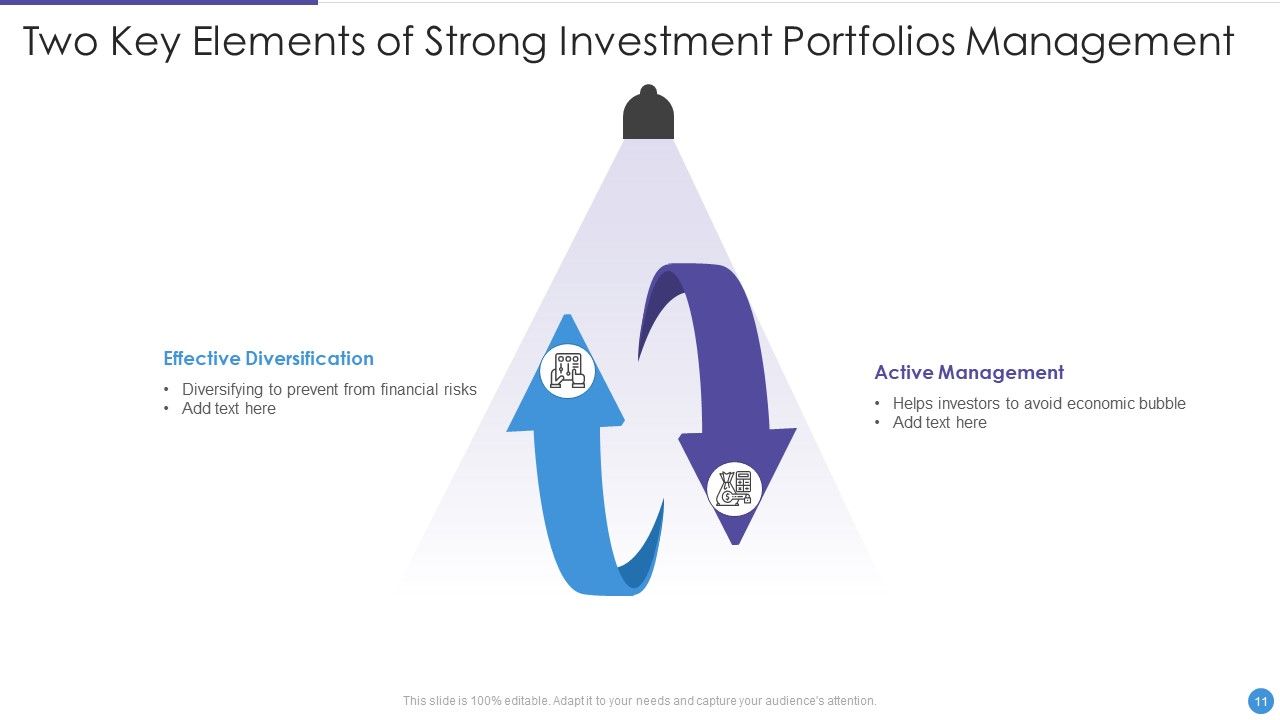 Two Key Elements of Strong Investment Portfolios Management

Effective Diversification
• Diversifying to prevent from financial risks
• Add text here

Active Management
• Helps investors to avoid economic bubble
• Add text here

This slide is 100% editable. Adapt it to your needs and capture your audience's attention.

11